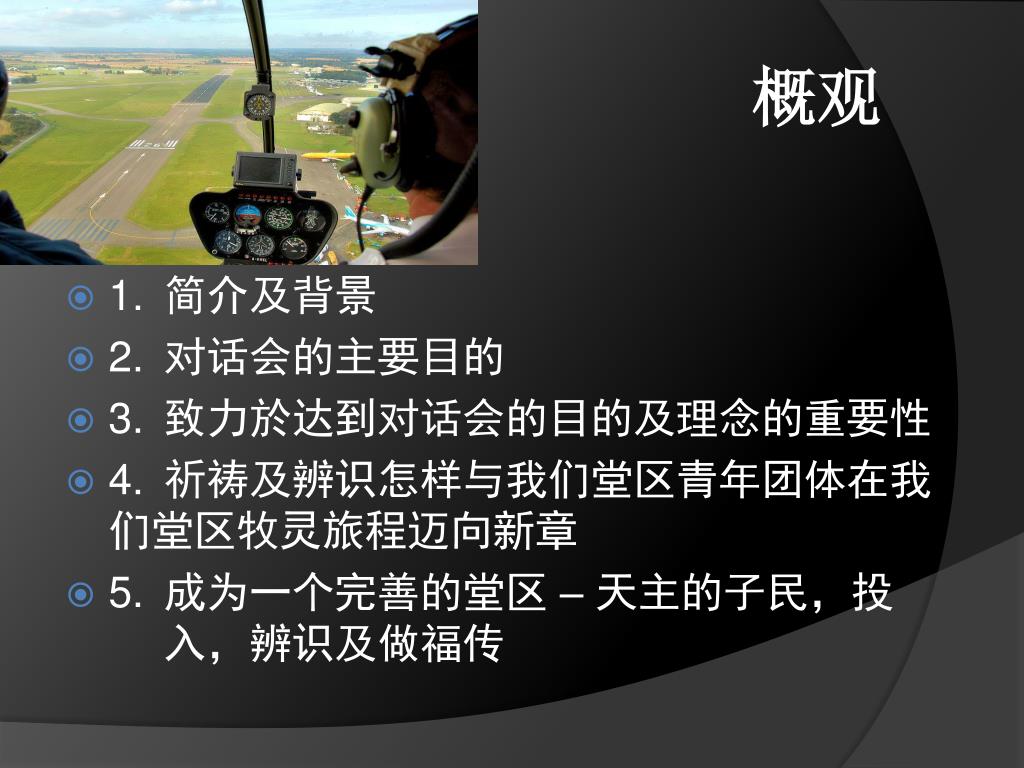 概观

1. 简介及背景
2. 对话会的主要目的
3. 致力於达到对话会的目的及理念的重要性
4. 祈祷及辨识怎样与我们堂区青年团体在我们堂区牧灵旅程迈向新章
5. 成为一个完善的堂区 – 天主的子民，投入，辨识及做福传